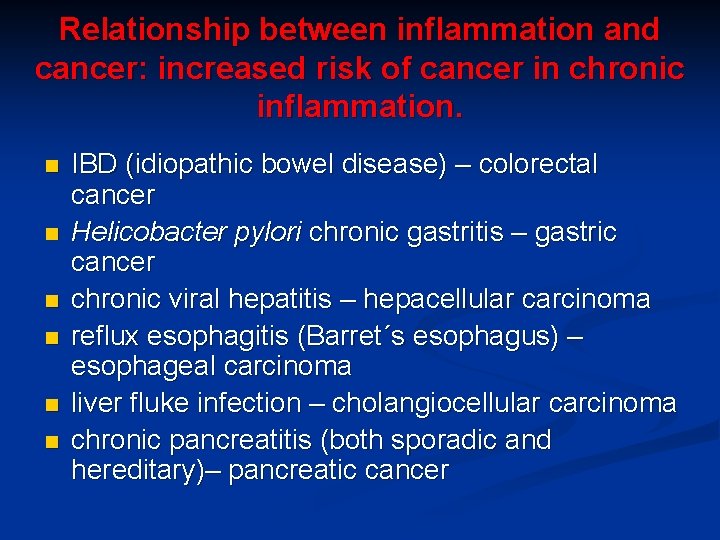 Relationship between inflammation and cancer: increased risk of cancer in chronic inflammation.

- IBD (idiopathic bowel disease) – colorectal cancer
- Helicobacter pylori chronic gastritis – gastric cancer
- chronic viral hepatitis – hepacellular carcinoma
- reflux esophagitis (Barret´s esophagus) – esophageal carcinoma
- liver fluke infection – cholangiocellular carcinoma
- chronic pancreatitis (both sporadic and hereditary)– pancreatic cancer